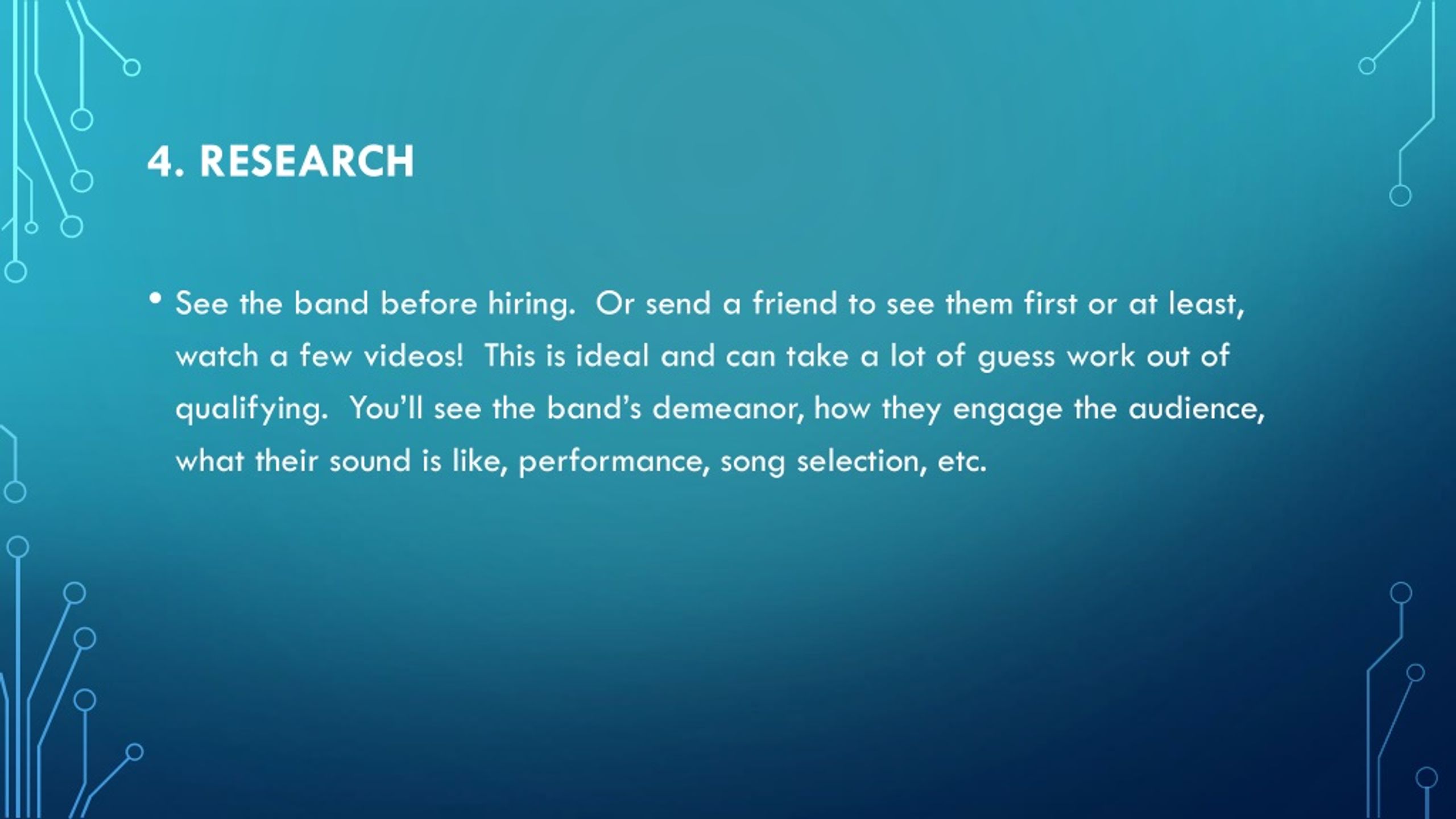 4. RESEARCH

• See the band before hiring. Or send a friend to see them first or at least, watch a few videos! This is ideal and can take a lot of guess work out of qualifying. You'll see the band's demeanor, how they engage the audience, what their sound is like, performance, song selection, etc.